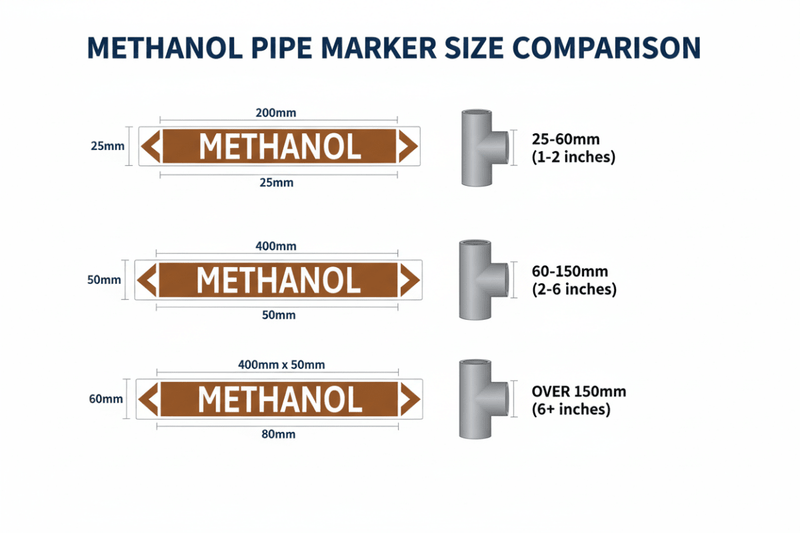 METHANOL PIPE MARKER SIZE COMPARISON

200mm

25mm

METHANOL

25mm

25-60mm
(1-2 inches)

400mm

50mm

METHANOL

50mm

60-150mm
(2-6 inches)

400mm x 50mm

60mm

METHANOL

80mm

OVER 150mm
(6+ inches)